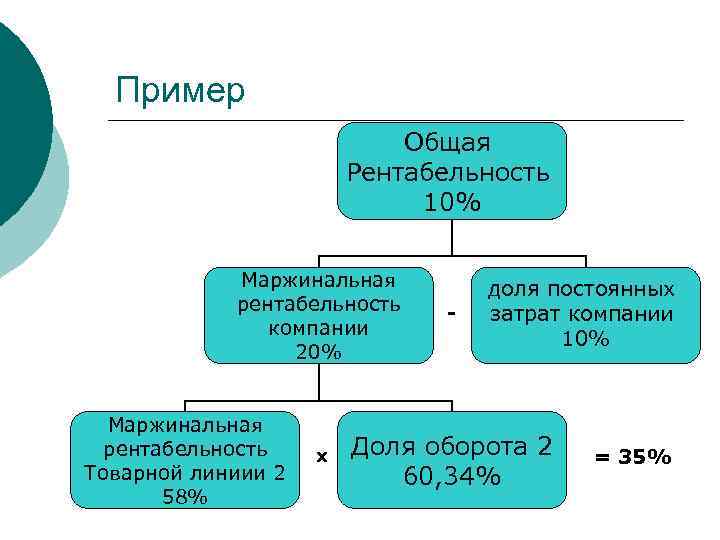 Пример

Общая Рентабельность 10%

Маржинальная рентабельность компании 20%

-

доля постоянных затрат компании 10%

Маржинальная рентабельность Товарной линиии 2 58%

x

Доля оборота 2 60,34%

= 35%